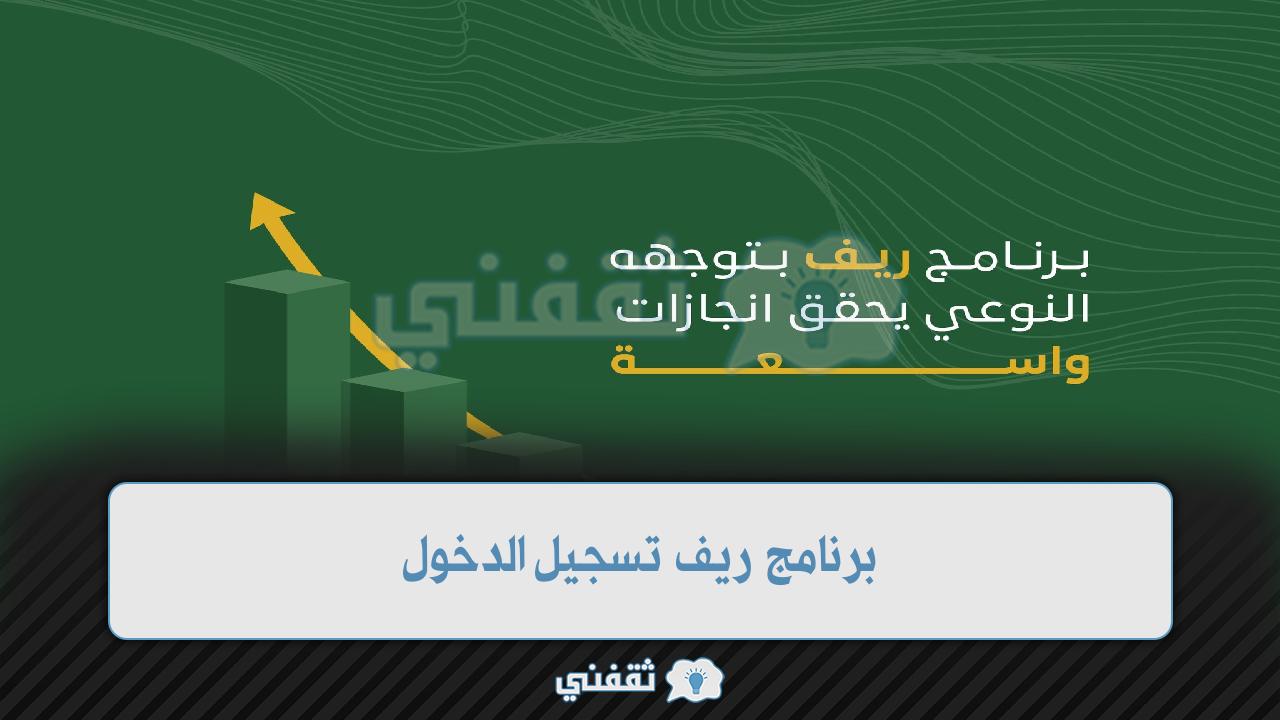 برنامج ريف بتوجهه النوعي يحقق انجازات واسعة

ثقفني

برنامج ريف تسجيل الدخول

ثقفني